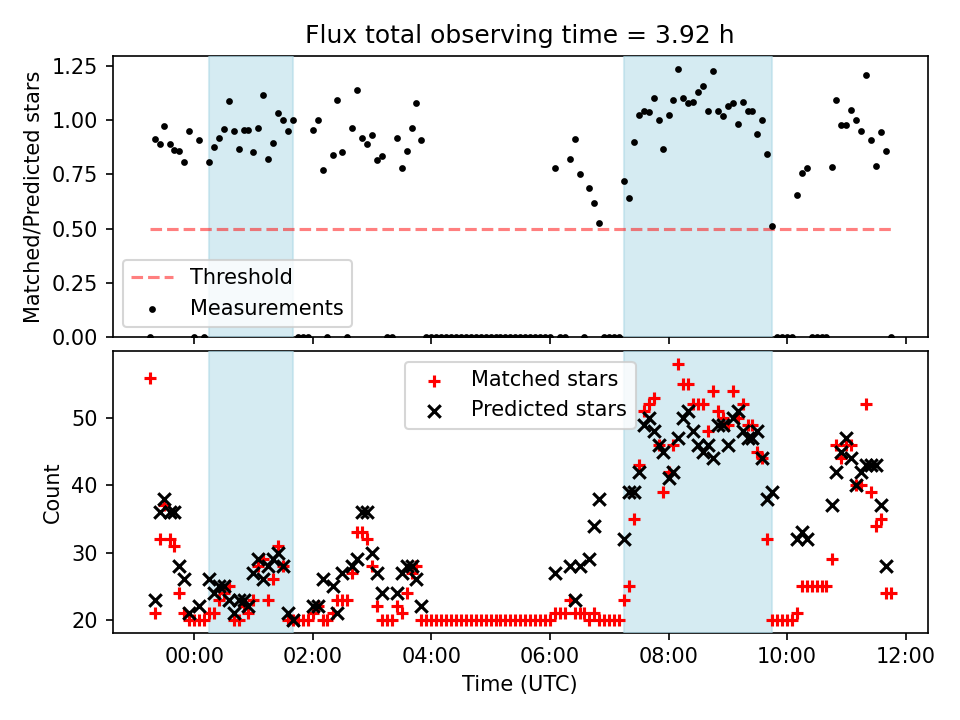 Flux total observing time = 3.92 h

Matched/Predicted stars

1.25
1.00
0.75
0.50
0.25
0.00

Threshold
Measurements

Matched stars
Predicted stars

Count

50
40
30
20

00:00
02:00
04:00
06:00
08:00
10:00
12:00

Time (UTC)